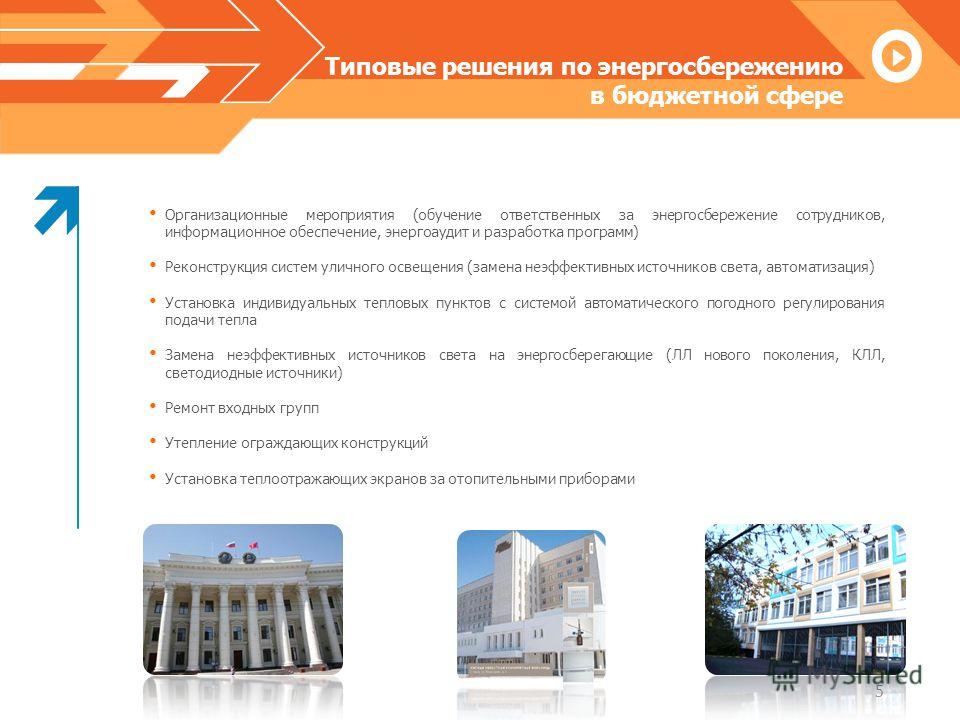 Типовые решения по энергосбережению в бюджетной сфере

• Организационные мероприятия (обучение ответственных за энергосбережение сотрудников, информационное обеспечение, энергоаудит и разработка программ)

• Реконструкция систем уличного освещения (замена неэффективных источников света, автоматизация)

• Установка индивидуальных тепловых пунктов с системой автоматического погодного регулирования подачи тепла

• Замена неэффективных источников света на энергосберегающие (ЛЛ нового поколения, КЛЛ, светодиодные источники)

• Ремонт входных групп

• Утепление ограждающих конструкций

• Установка теплоотражающих экранов за отопительными приборами

MyShared

5